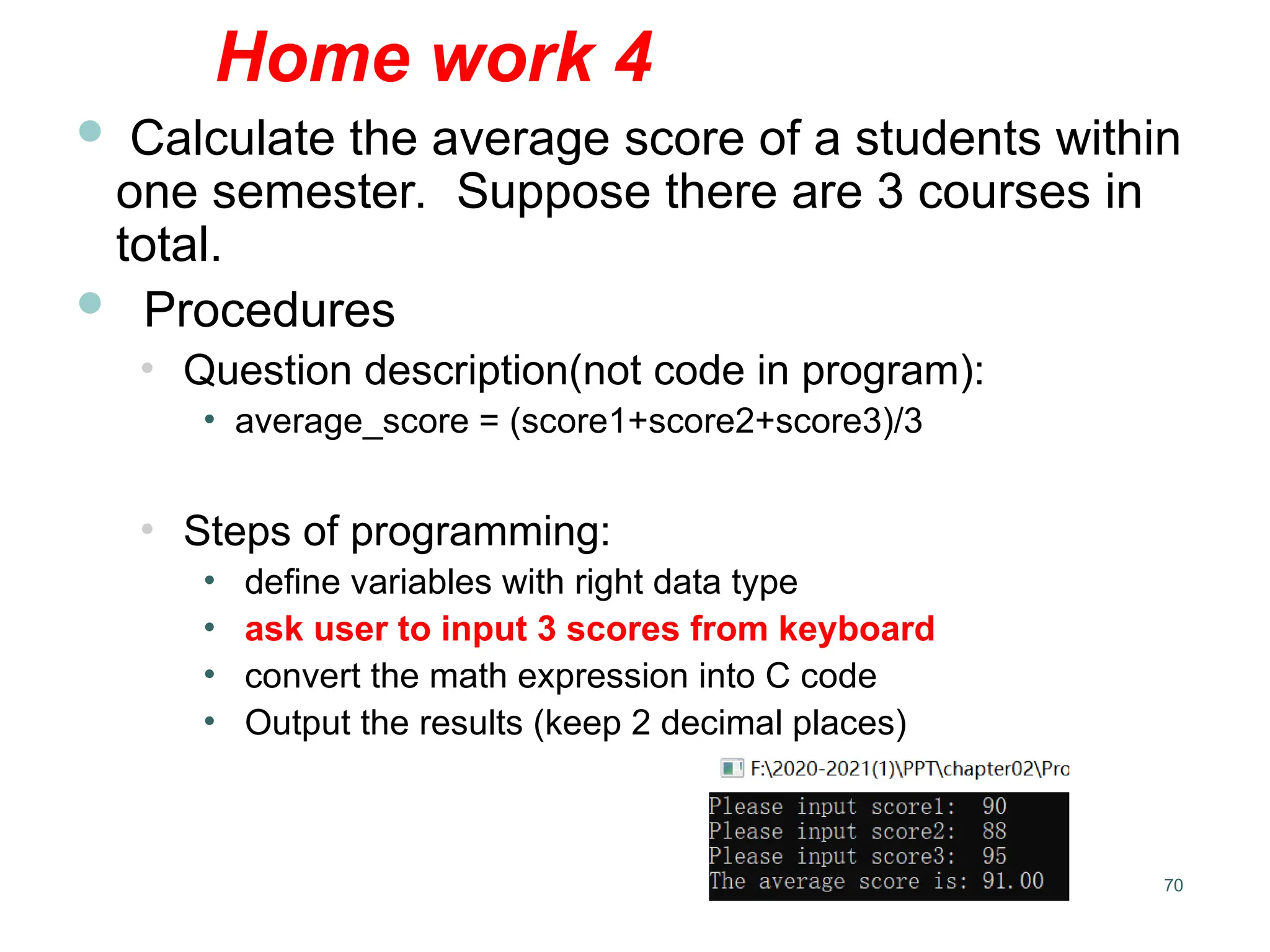 Home work 4

Calculate the average score of a students within one semester. Suppose there are 3 courses in total.

Procedures

Question description(not code in program):

average_score = (score1+score2+score3)/3

Steps of programming:

define variables with right data type

ask user to input 3 scores from keyboard

convert the math expression into C code

Output the results (keep 2 decimal places)

F:\2020-2021(1)\PPT\chapter02\Pro

Please input score1: 90
Please input score2: 88
Please input score3: 95
The average score is: 91.00

70